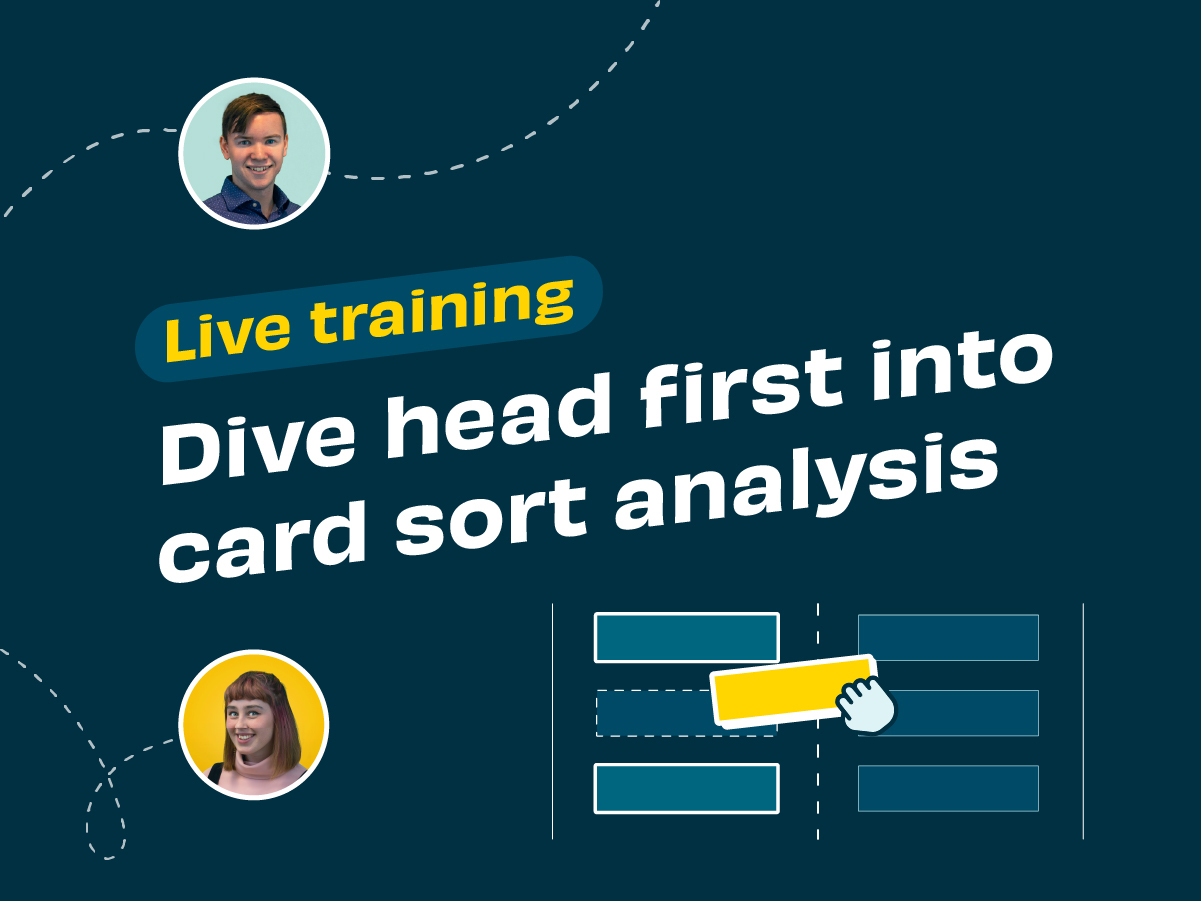 Live training

Dive head first into card sort analysis